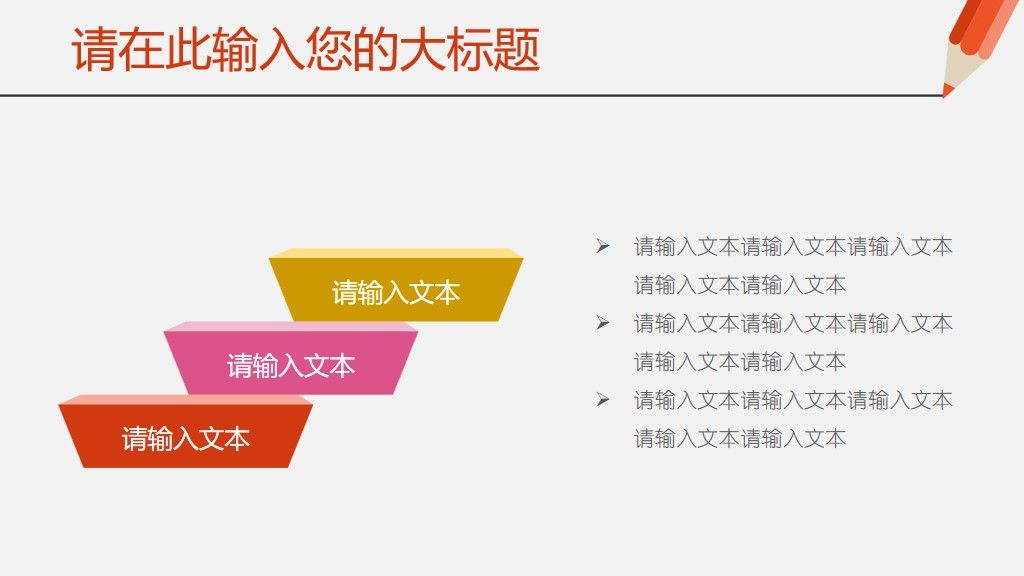 请在此输入您的大标题

请输入文本

请输入文本

请输入文本

➢ 请输入文本请输入文本请输入文本请输入文本请输入文本

➢ 请输入文本请输入文本请输入文本请输入文本请输入文本

➢ 请输入文本请输入文本请输入文本请输入文本请输入文本